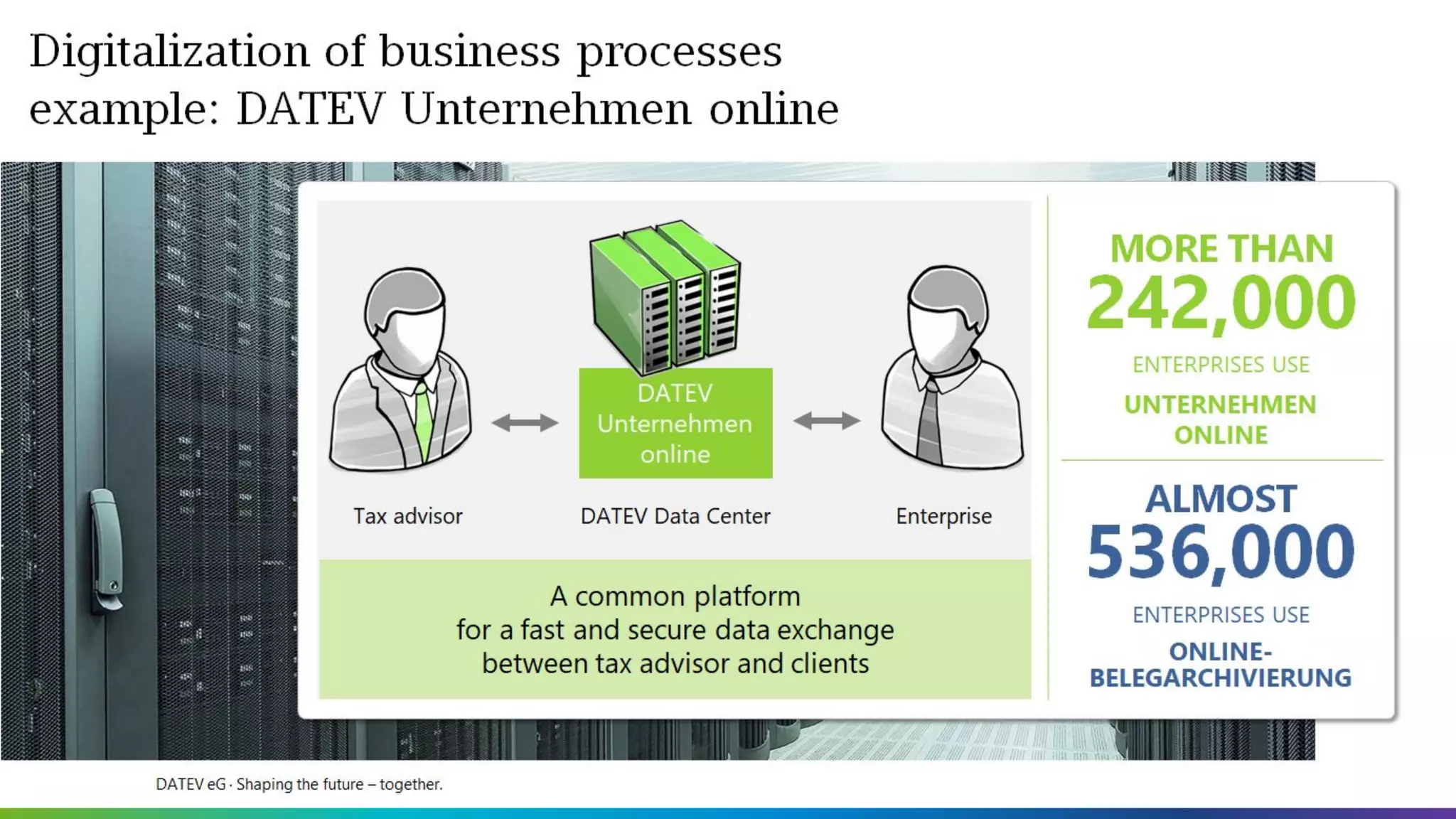 Digitalization of business processes
example: DATEV Unternehmen online

DATEV Unternehmen online

Tax advisor

DATEV Data Center

Enterprise

A common platform
for a fast and secure data exchange
between tax advisor and clients

MORE THAN
242,000
ENTERPRISES USE
UNTERNEHMEN ONLINE

ALMOST
536,000
ENTERPRISES USE
ONLINE-BELEGARCHIVIERUNG

DATEV eG · Shaping the future – together.